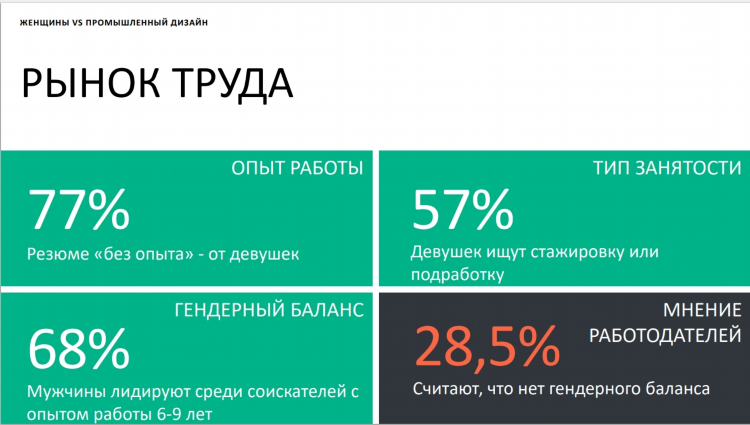 ЖЕНЩИНЫ VS ПРОМЫШЛЕННЫЙ ДИЗАЙН

РЫНОК ТРУДА

ОПЫТ РАБОТЫ

77%

Резюме «без опыта» - от девушек

ТИП ЗАНЯТОСТИ

57%

Девушек ищут стажировку или подработку

ГЕНДЕРНЫЙ БАЛАНС

68%

Мужчины лидируют среди соискателей с опытом работы 6-9 лет

МНЕНИЕ РАБОТОДАТЕЛЕЙ

28,5%

Считают, что нет гендерного баланса